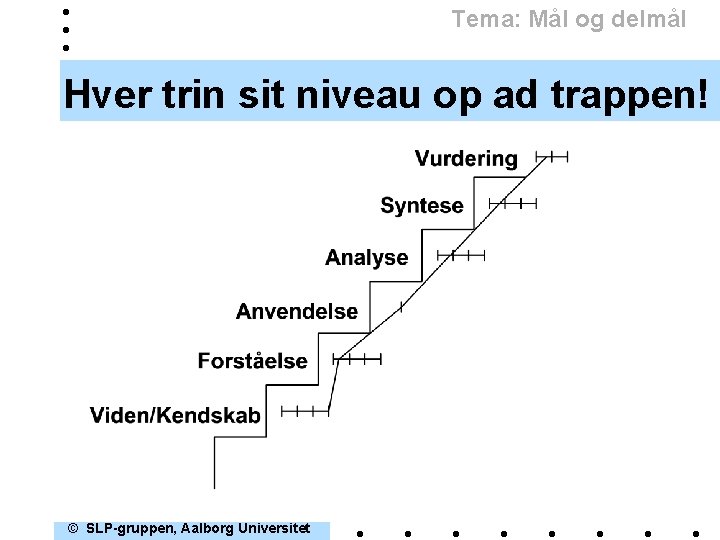 Tema: Mål og delmål

Hver trin sit niveau op ad trappen!

Vurdering
Syntese
Analyse
Anvendelse
Forståelse
Viden/Kendskab

© SLP-gruppen, Aalborg Universitet